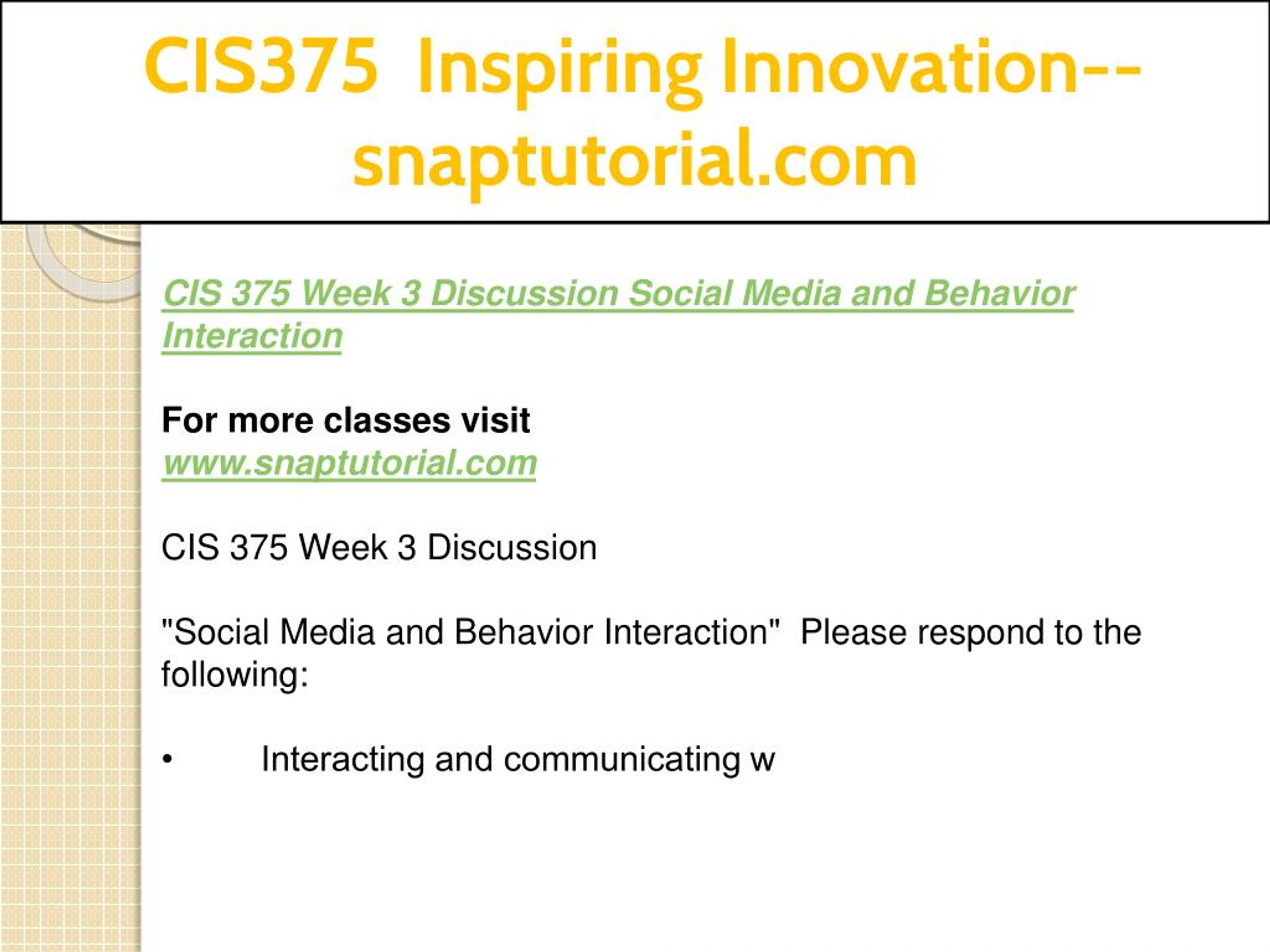 CIS375 Inspiring Innovation--snaptutorial.com

CIS 375 Week 3 Discussion Social Media and Behavior Interaction

For more classes visit
www.snaptutorial.com

CIS 375 Week 3 Discussion

"Social Media and Behavior Interaction" Please respond to the following:

• Interacting and communicating w